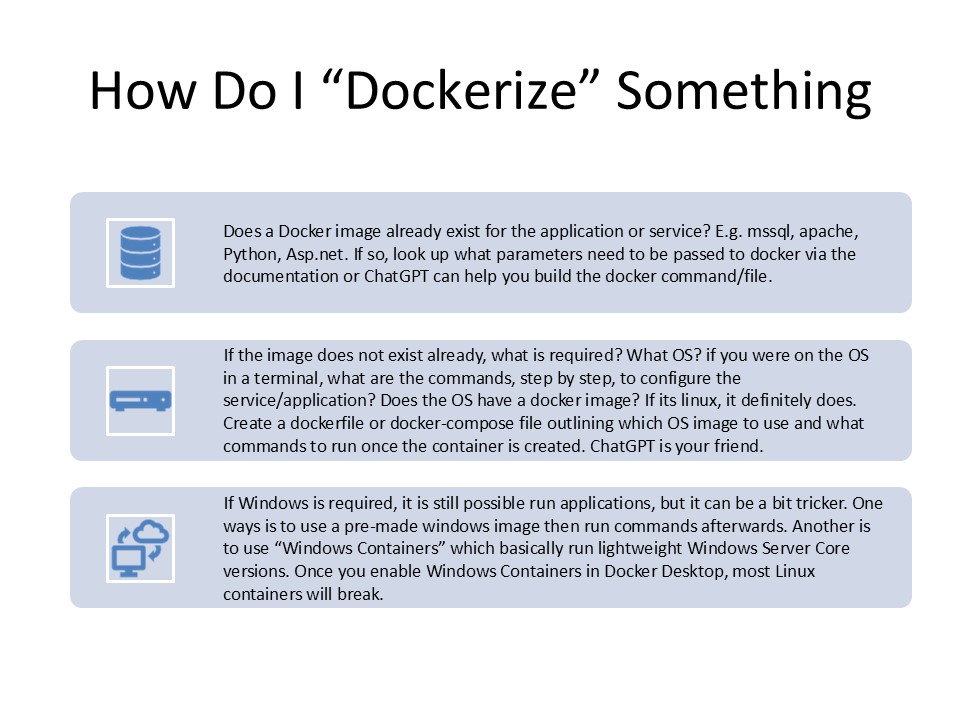 How Do I “Dockerize” Something

Does a Docker image already exist for the application or service? E.g. mssql, apache, Python, Asp.net. If so, look up what parameters need to be passed to docker via the documentation or ChatGPT can help you build the docker command/file.

If the image does not exist already, what is required? What OS? if you were on the OS in a terminal, what are the commands, step by step, to configure the service/application? Does the OS have a docker image? If its linux, it definitely does. Create a dockerfile or docker-compose file outlining which OS image to use and what commands to run once the container is created. ChatGPT is your friend.

If Windows is required, it is still possible run applications, but it can be a bit tricker. One ways is to use a pre-made windows image then run commands afterwards. Another is to use “Windows Containers” which basically run lightweight Windows Server Core versions. Once you enable Windows Containers in Docker Desktop, most Linux containers will break.